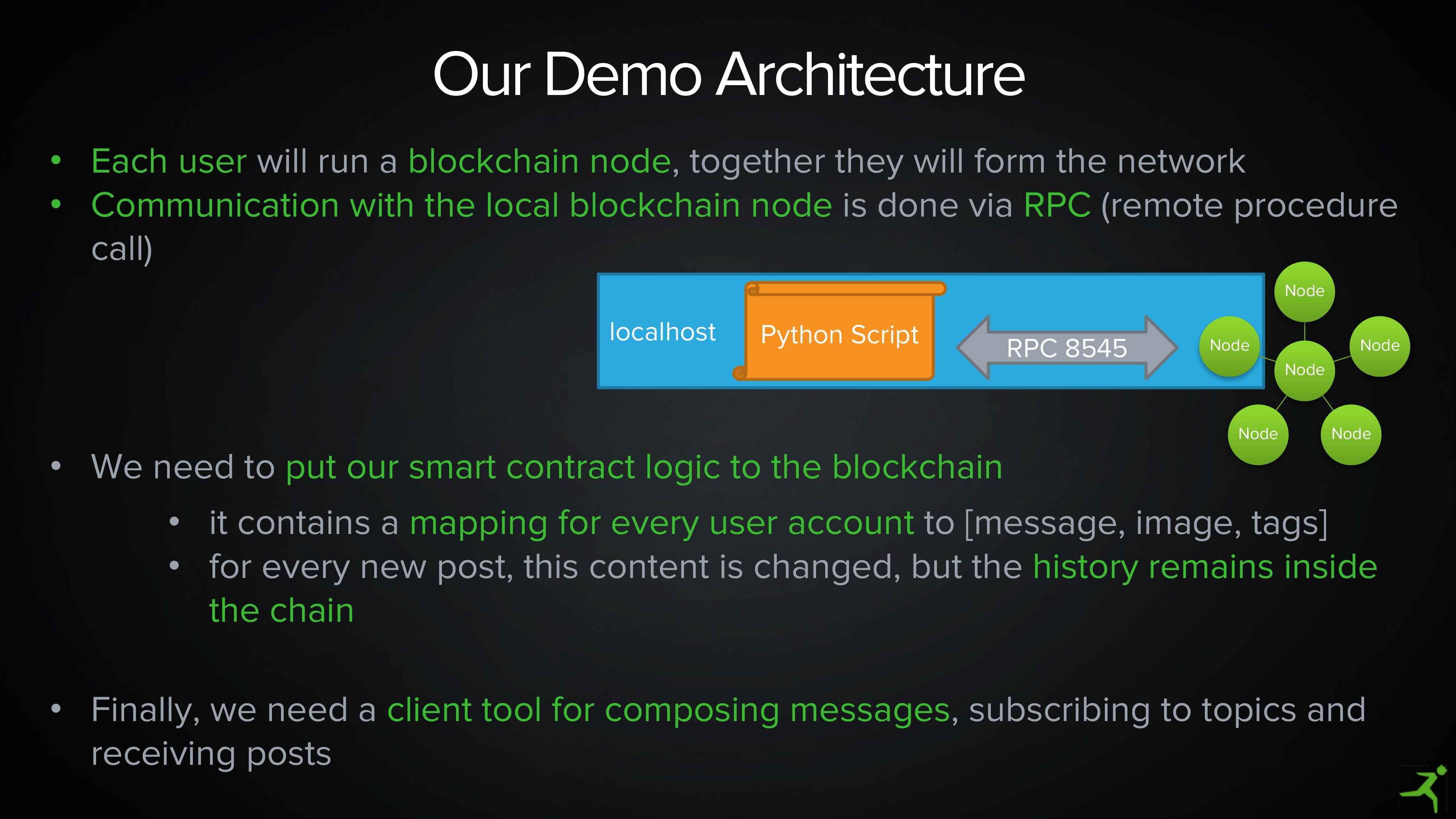 Our Demo Architecture

• Each user will run a blockchain node, together they will form the network
• Communication with the local blockchain node is done via RPC (remote procedure call)

localhost
Python Script
RPC 8545
Node
Node
Node
Node
Node
Node

• We need to put our smart contract logic to the blockchain
  • it contains a mapping for every user account to [message, image, tags]
  • for every new post, this content is changed, but the history remains inside the chain

• Finally, we need a client tool for composing messages, subscribing to topics and receiving posts